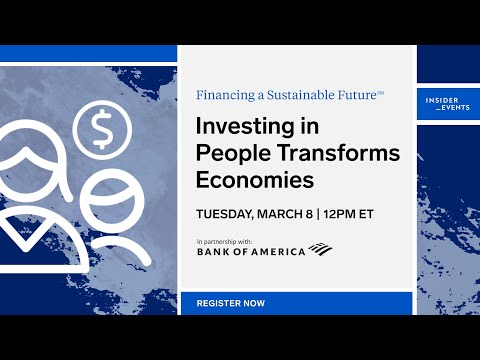 $

Financing a Sustainable Future℠

Investing in People Transforms Economies

TUESDAY, MARCH 8 | 12PM ET

In partnership with:
BANK OF AMERICA

REGISTER NOW

INSIDER
_EVENTS